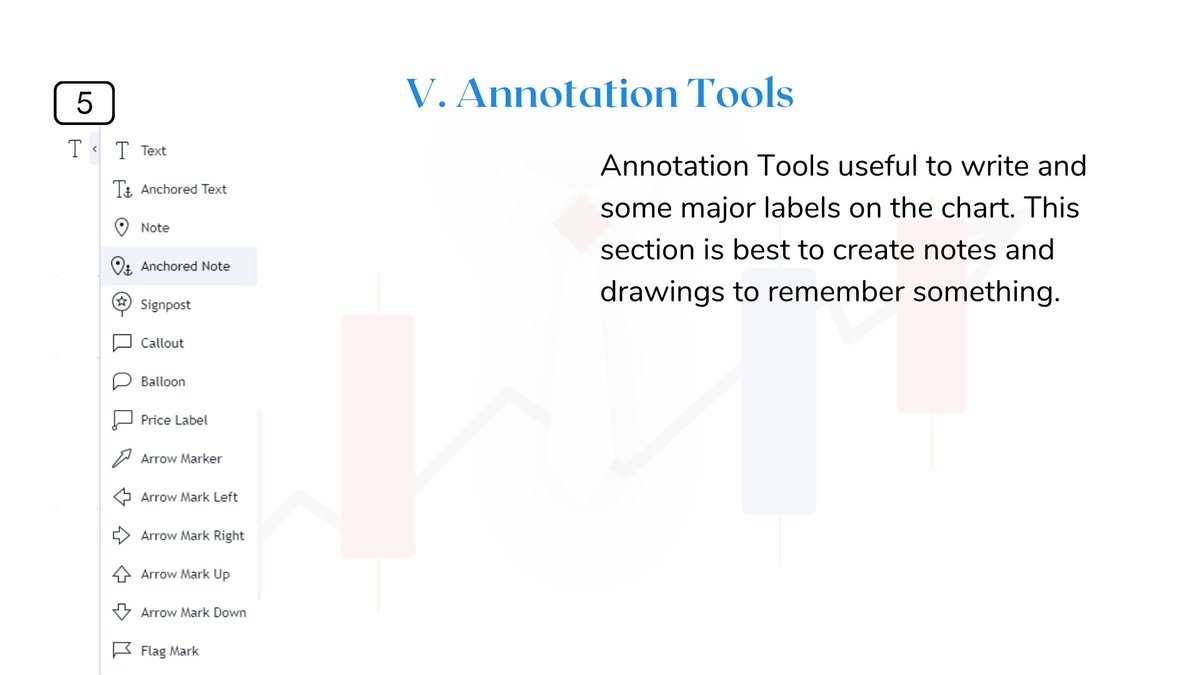 5

V. Annotation Tools

Text
Anchored Text
Note
Anchored Note
Signpost
Callout
Balloon
Price Label
Arrow Marker
Arrow Mark Left
Arrow Mark Right
Arrow Mark Up
Arrow Mark Down
Flag Mark

Annotation Tools useful to write and some major labels on the chart. This section is best to create notes and drawings to remember something.